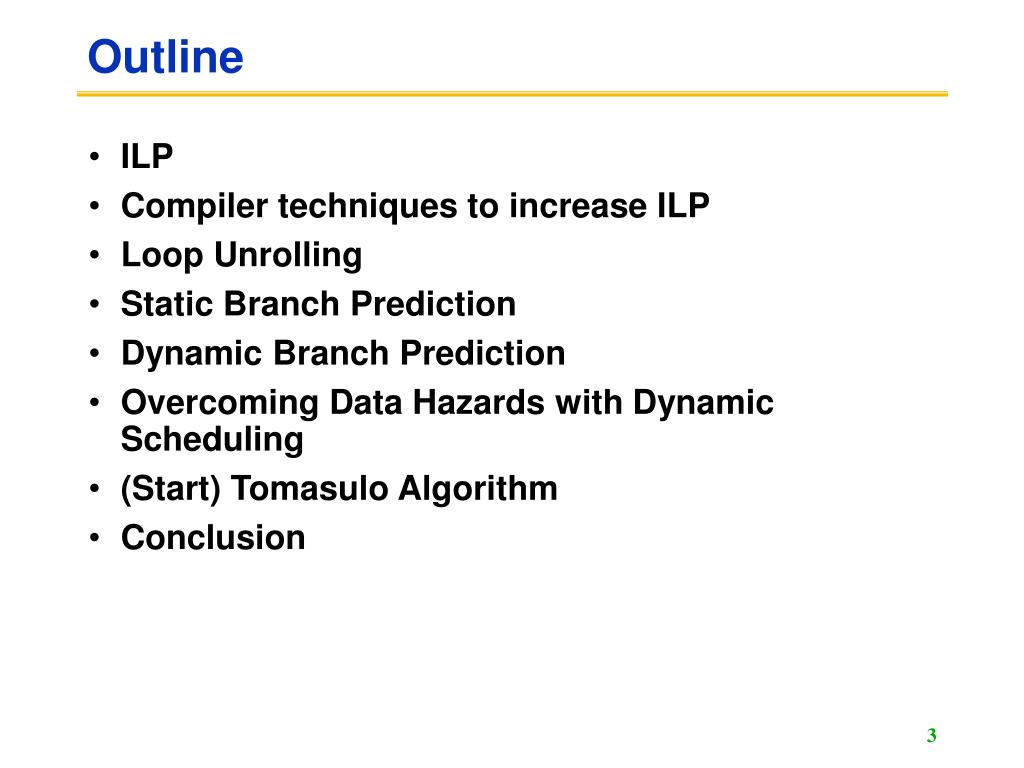 Outline

• ILP
• Compiler techniques to increase ILP
• Loop Unrolling
• Static Branch Prediction
• Dynamic Branch Prediction
• Overcoming Data Hazards with Dynamic Scheduling
• (Start) Tomasulo Algorithm
• Conclusion

3